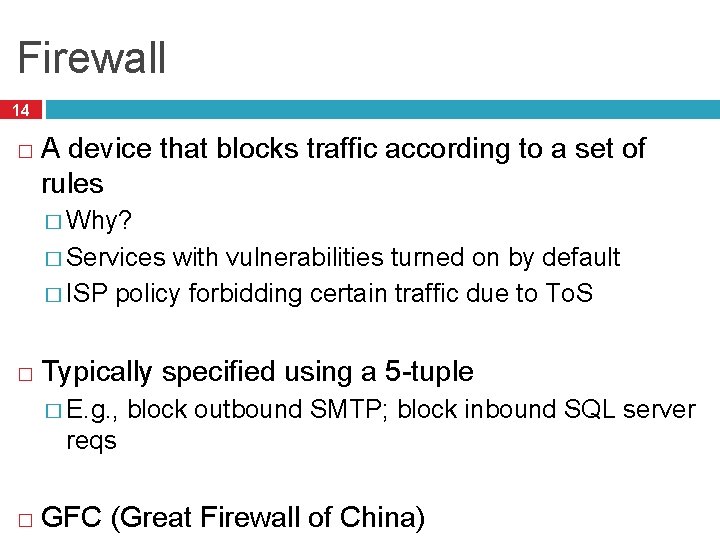 Firewall

14

□ A device that blocks traffic according to a set of rules

□ Why?

□ Services with vulnerabilities turned on by default

□ ISP policy forbidding certain traffic due to ToS

□ Typically specified using a 5-tuple

□ E.g., block outbound SMTP; block inbound SQL server reqs

□ GFC (Great Firewall of China)